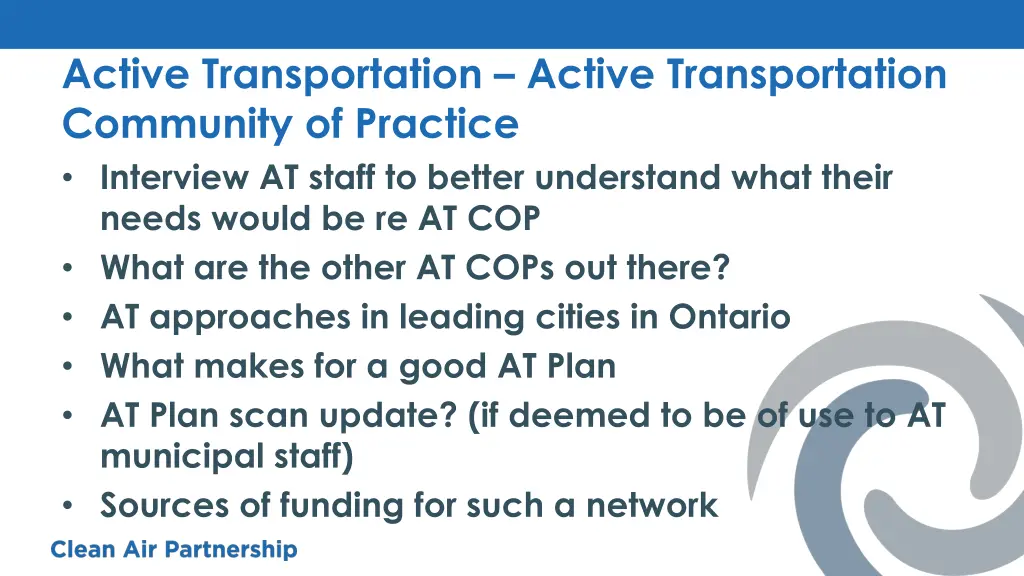 Active Transportation – Active Transportation Community of Practice

• Interview AT staff to better understand what their needs would be re AT COP
• What are the other AT COPs out there?
• AT approaches in leading cities in Ontario
• What makes for a good AT Plan
• AT Plan scan update? (if deemed to be of use to AT municipal staff)
• Sources of funding for such a network

Clean Air Partnership